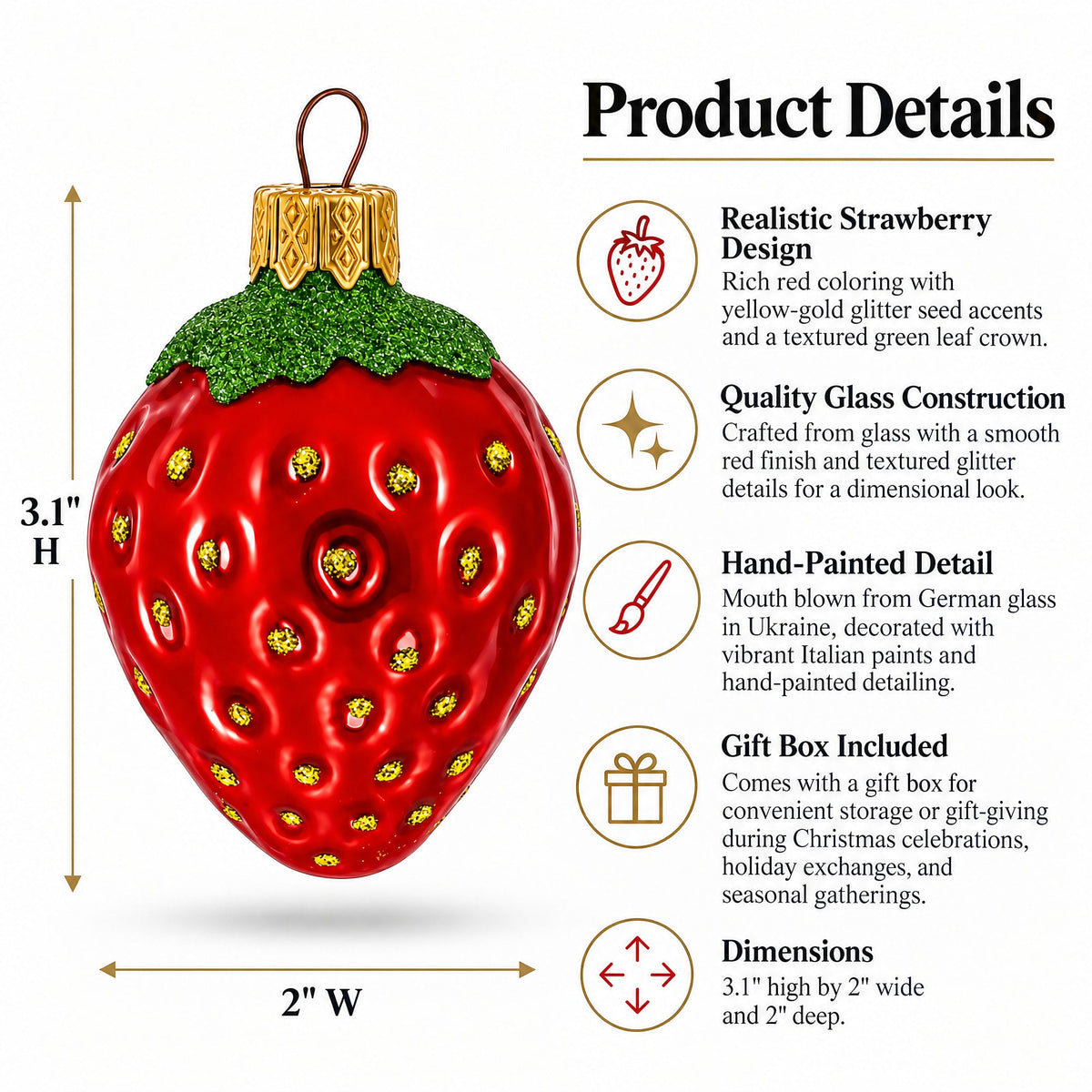 Product Details

3.1"
H

2" W

Realistic Strawberry Design
Rich red coloring with yellow-gold glitter seed accents and a textured green leaf crown.

Quality Glass Construction
Crafted from glass with a smooth red finish and textured glitter details for a dimensional look.

Hand-Painted Detail
Mouth blown from German glass in Ukraine, decorated with vibrant Italian paints and hand-painted detailing.

Gift Box Included
Comes with a gift box for convenient storage or gift-giving during Christmas celebrations, holiday exchanges, and seasonal gatherings.

Dimensions
3.1" high by 2" wide and 2" deep.